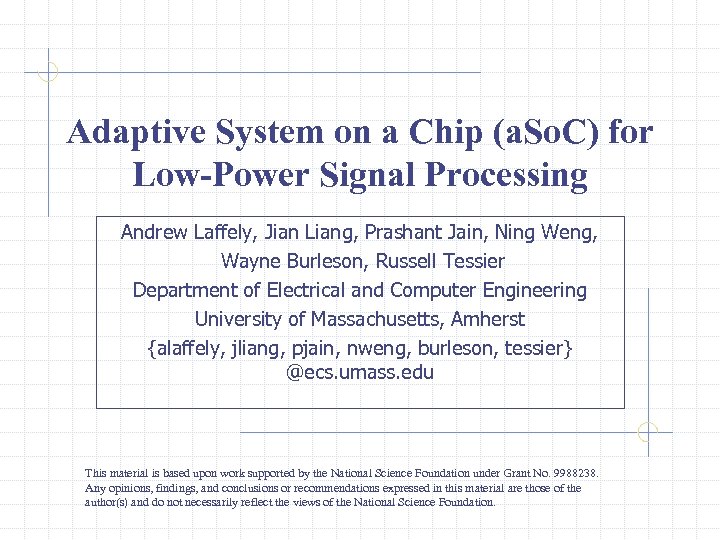 Adaptive System on a Chip (aSoC) for Low-Power Signal Processing

Andrew Laffely, Jian Liang, Prashant Jain, Ning Weng, Wayne Burleson, Russell Tessier
Department of Electrical and Computer Engineering
University of Massachusetts, Amherst
{alaffely, jliang, pjain, nweng, burleson, tessier} @ecs.umass.edu

This material is based upon work supported by the National Science Foundation under Grant No. 9988238. Any opinions, findings, and conclusions or recommendations expressed in this material are those of the author(s) and do not necessarily reflect the views of the National Science Foundation.